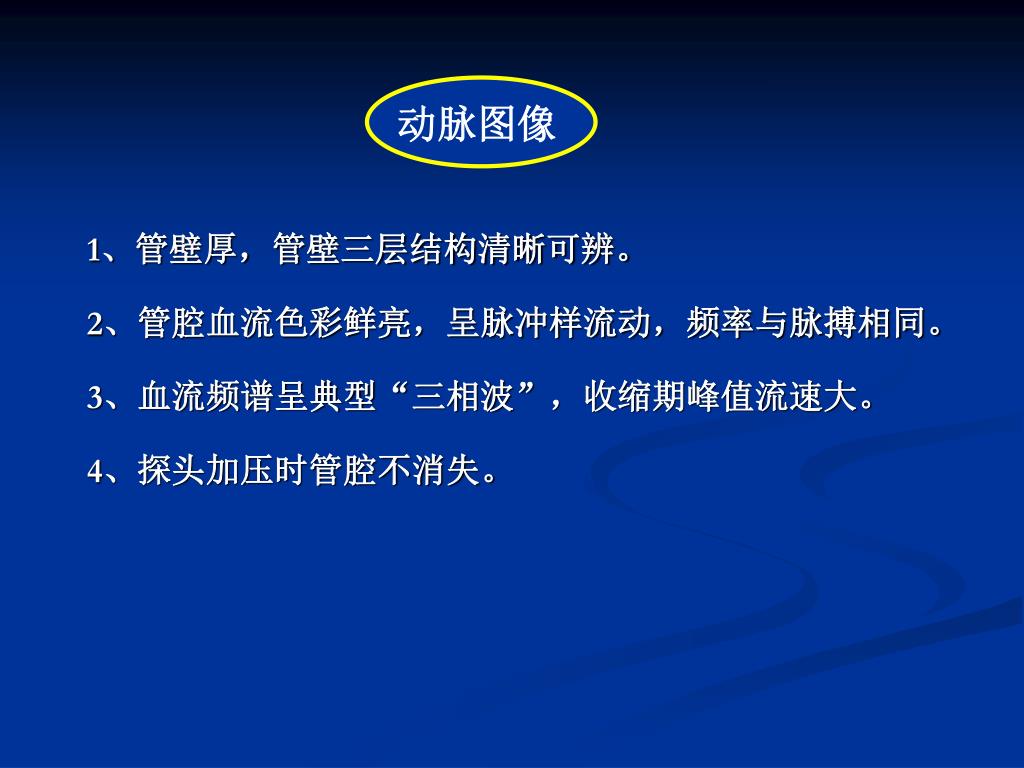 动脉图像

1、管壁厚，管壁三层结构清晰可辨。

2、管腔血流色彩鲜亮，呈脉冲样流动，频率与脉搏相同。

3、血流频谱呈典型“三相波”，收缩期峰值流速大。

4、探头加压时管腔不消失。